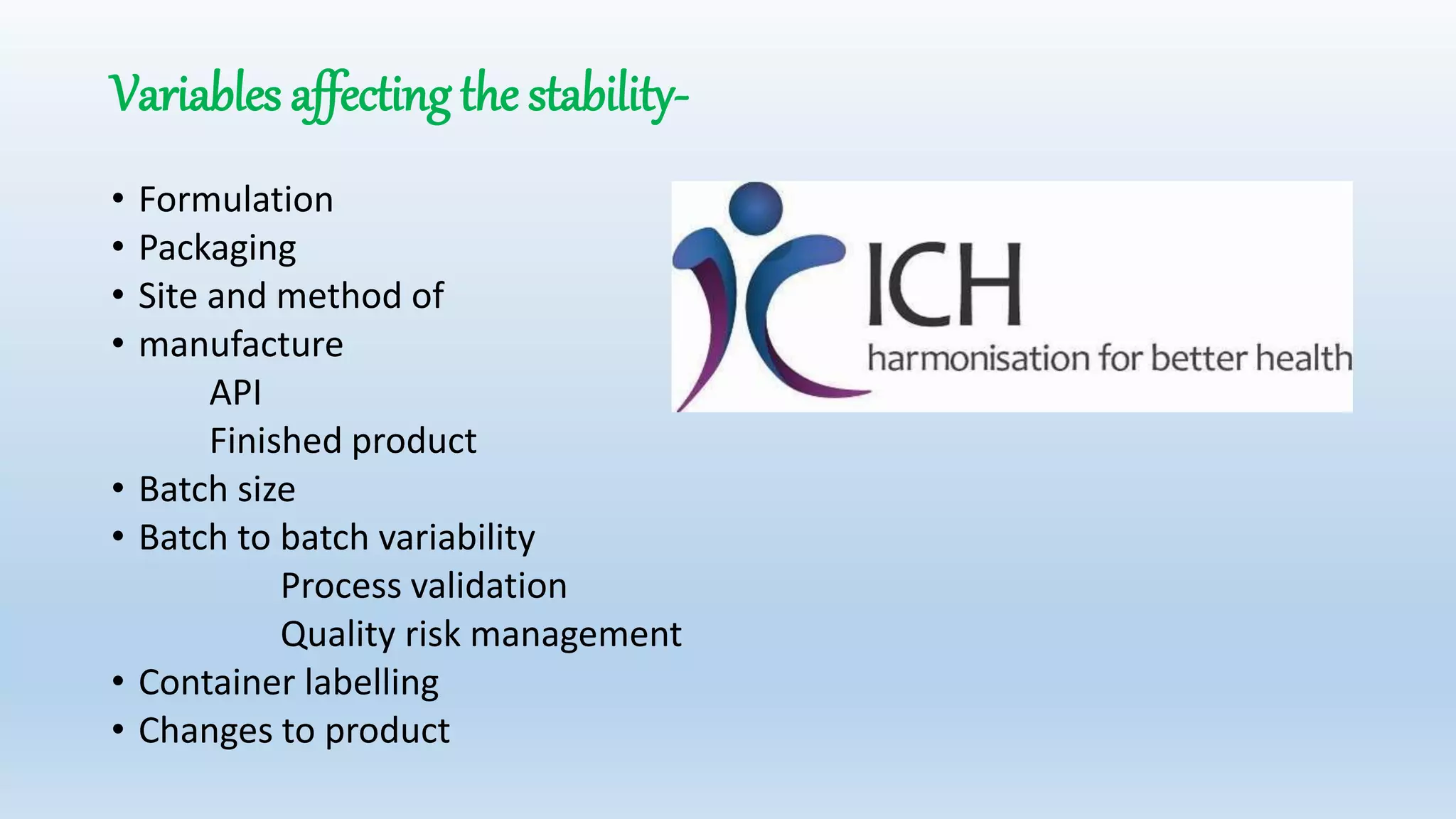 Variables affecting the stability-

• Formulation
• Packaging
• Site and method of
• manufacture
API
Finished product
• Batch size
• Batch to batch variability
Process validation
Quality risk management
• Container labelling
• Changes to product

ICH
harmonisation for better health